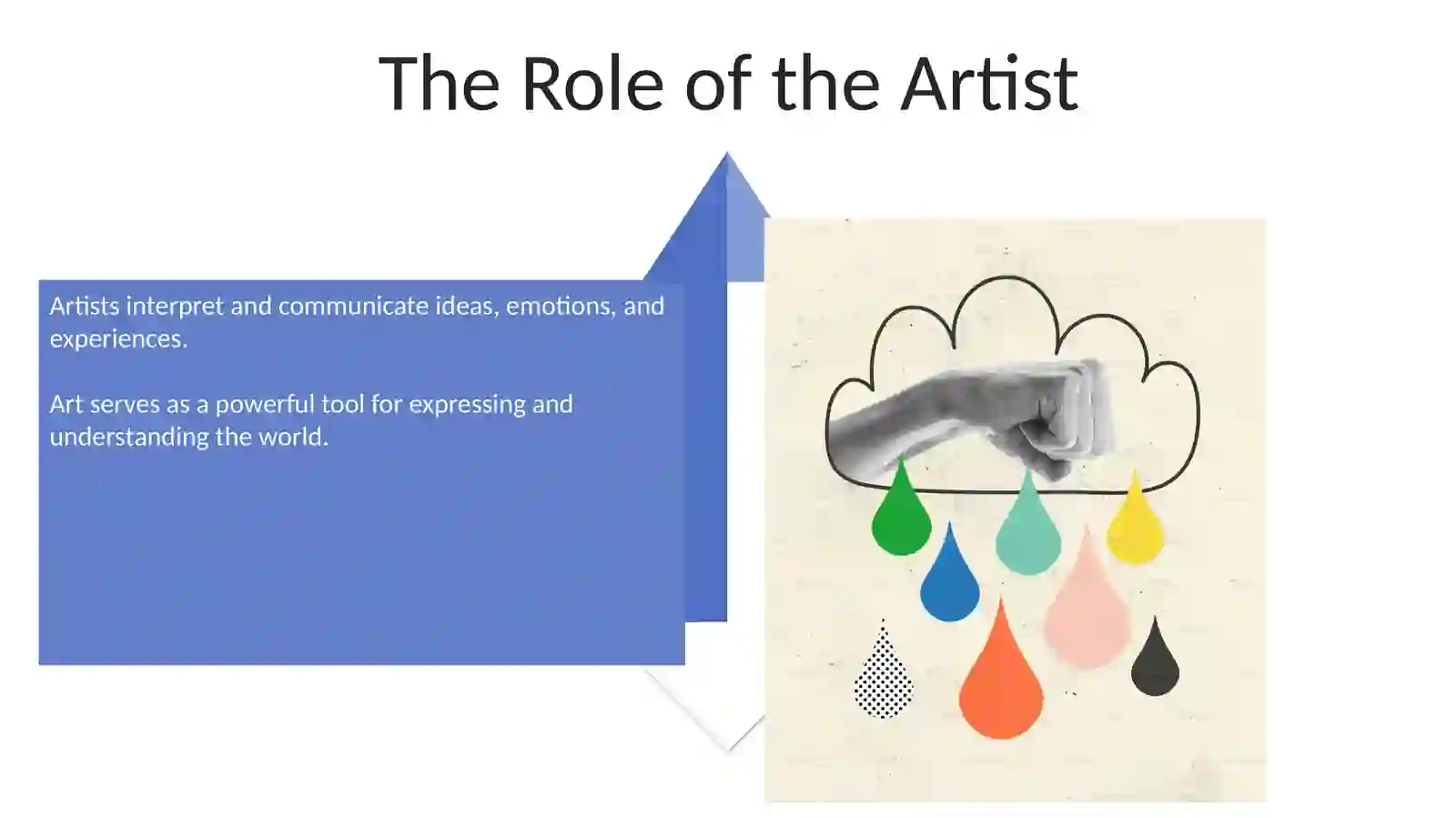 The Role of the Artist

Artists interpret and communicate ideas, emotions, and experiences.

Art serves as a powerful tool for expressing and understanding the world.